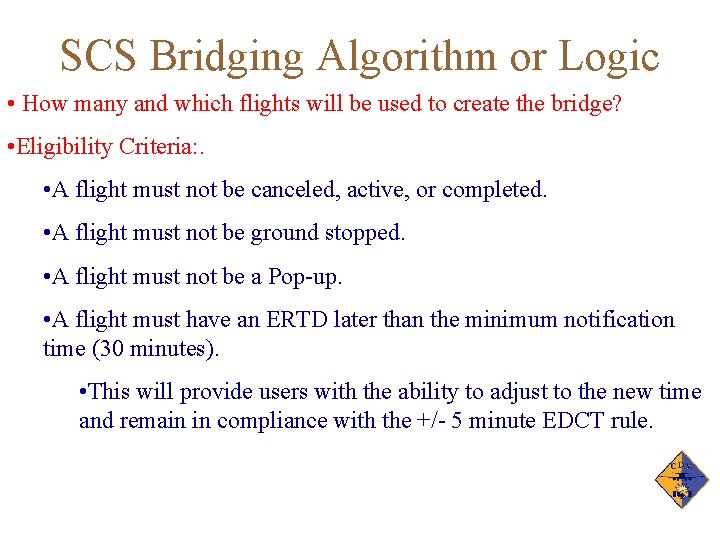 SCS Bridging Algorithm or Logic

• How many and which flights will be used to create the bridge?

•Eligibility Criteria:.

•A flight must not be canceled, active, or completed.

•A flight must not be ground stopped.

•A flight must not be a Pop-up.

•A flight must have an ERTD later than the minimum notification time (30 minutes).

•This will provide users with the ability to adjust to the new time and remain in compliance with the +/- 5 minute EDCT rule.

CDM